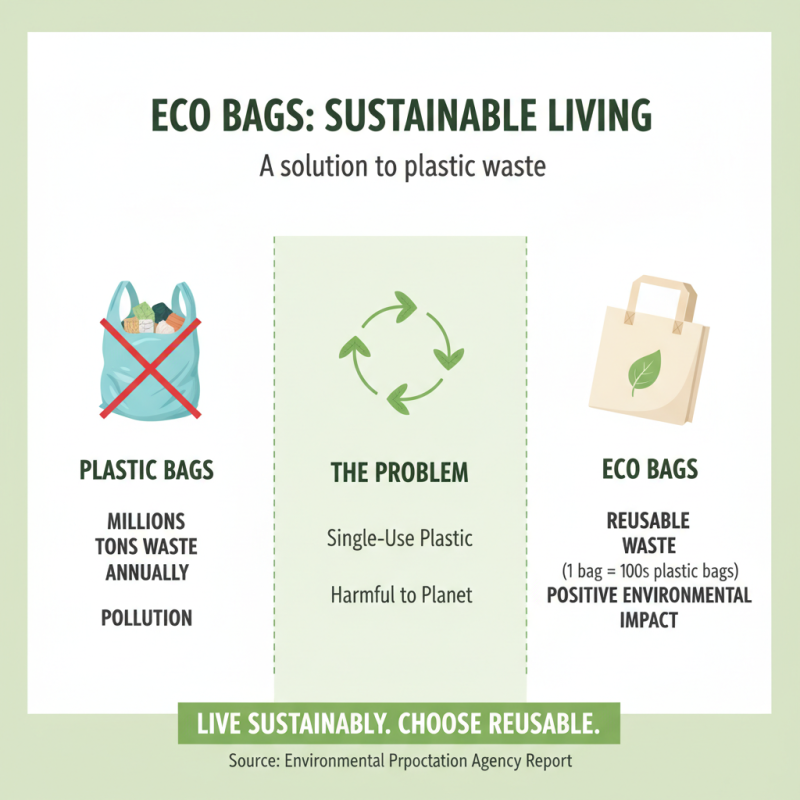 ECO BAGS: SUSTAINABLE LIVING

A solution to plastic waste

PLASTIC BAGS

MILLIONS TONS WASTE ANNUALLY

POLLUTION

THE PROBLEM

Single-Use Plastic

Harmful to Planet

ECO BAGS

REUSABLE WASTE

(1 bag = 100s plastic bags)

POSITIVE ENVIRONMENTAL IMPACT

LIVE SUSTAINABLY. CHOOSE REUSABLE.

Source: Environmental Prpoctation Agency Report